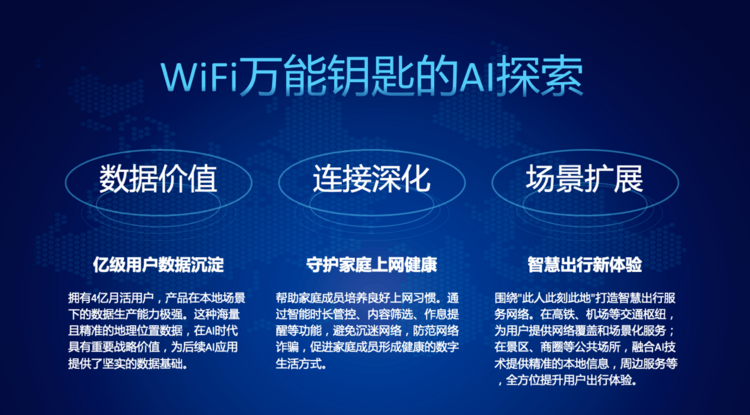 WiFi万能钥匙的AI探索

数据价值

亿级用户数据沉淀

拥有4亿月活用户，产品在本地场景下的数据生产能力极强。这种海量且精准的地理位置数据，在AI时代具有重要战略价值，为后续AI应用提供了坚实的数据基础。

连接深化

守护家庭上网健康

帮助家庭成员培养良好上网习惯。通过智能时长管控、内容筛选、作息提醒等功能，避免沉迷网络，防范网络诈骗，促进家庭成员形成健康的数字生活方式。

场景扩展

智慧出行新体验

围绕"此人此刻此地"打造智慧出行服务网络。在高铁、机场等交通枢纽，为用户提供网络覆盖和场景化服务；在景区、商圈等公共场所，融合AI技术提供精准的本地信息，周边服务等，全方位提升用户出行体验。